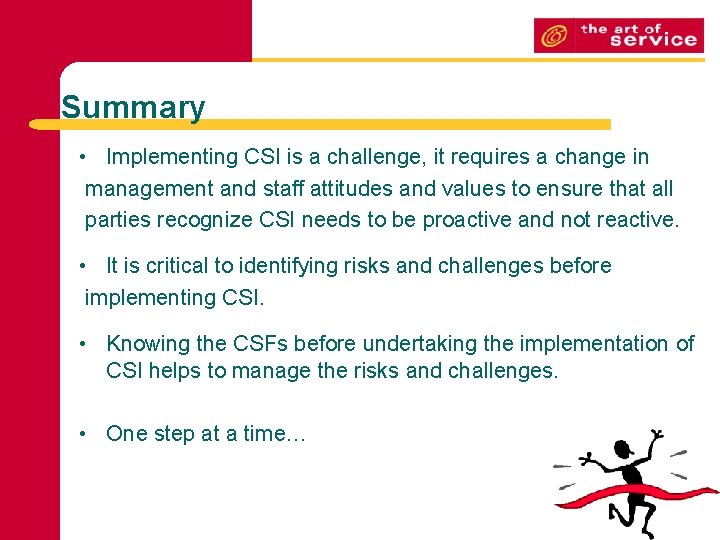 the art of service

Summary

• Implementing CSI is a challenge, it requires a change in management and staff attitudes and values to ensure that all parties recognize CSI needs to be proactive and not reactive.

• It is critical to identifying risks and challenges before implementing CSI.

• Knowing the CSFs before undertaking the implementation of CSI helps to manage the risks and challenges.

• One step at a time…